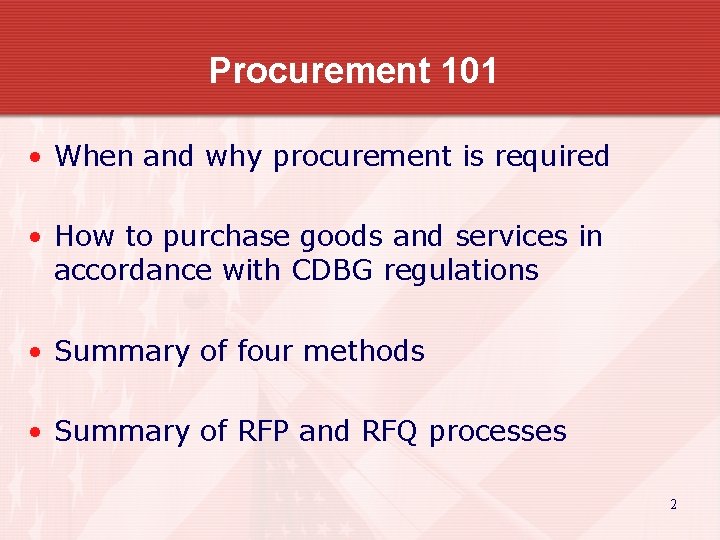 Procurement 101

• When and why procurement is required

• How to purchase goods and services in accordance with CDBG regulations

• Summary of four methods

• Summary of RFP and RFQ processes

2